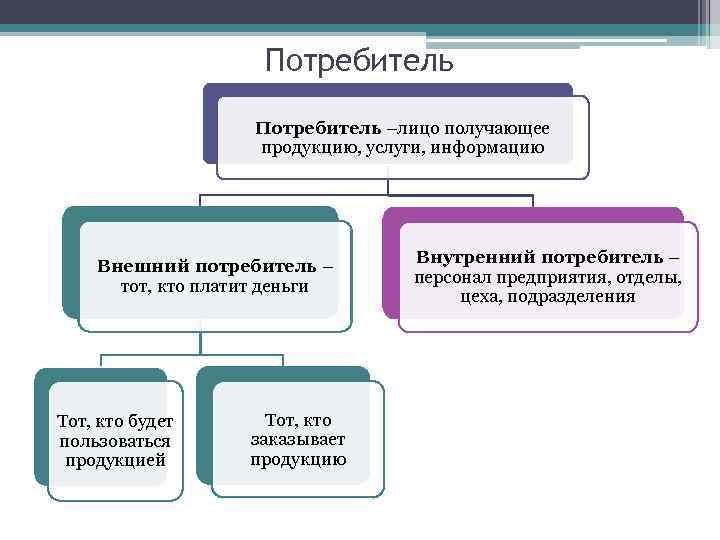 Потребитель

Потребитель –лицо получающее продукцию, услуги, информацию

Внешний потребитель – тот, кто платит деньги

Внутренний потребитель – персонал предприятия, отделы, цеха, подразделения

Тот, кто будет пользоваться продукцией

Тот, кто заказывает продукцию